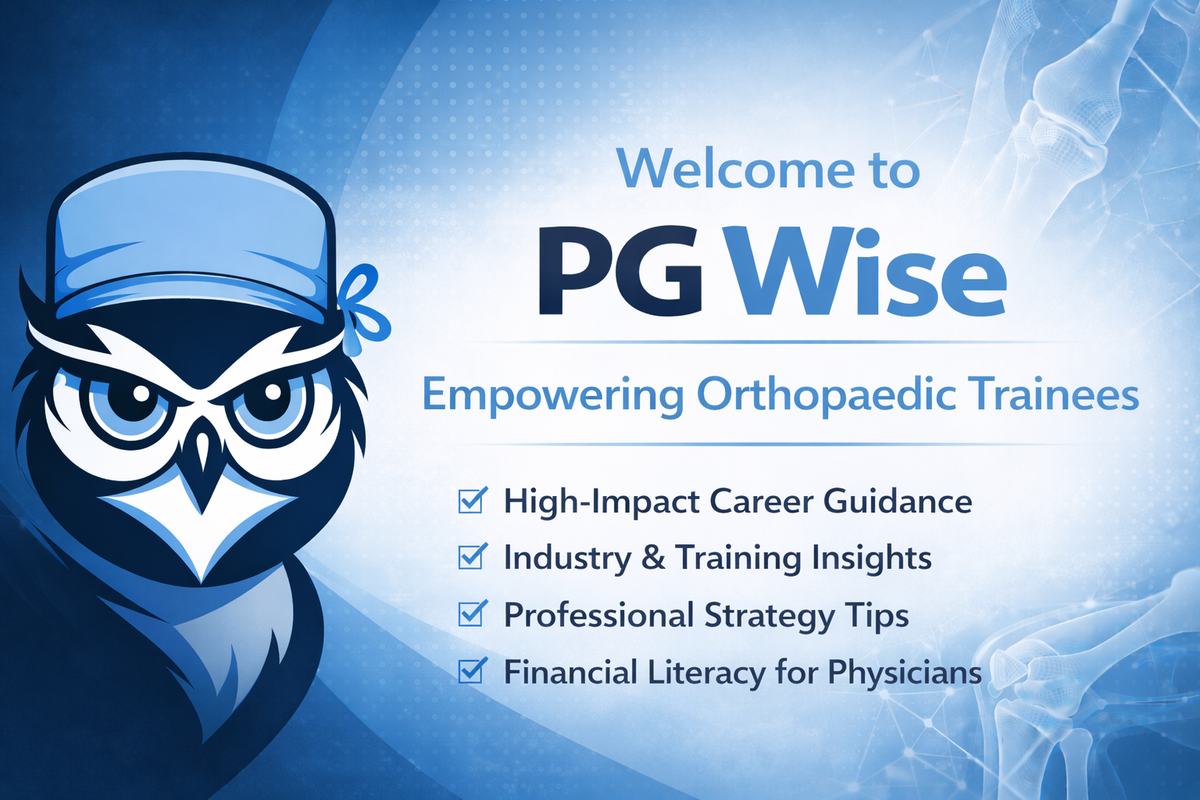 Welcome to
PG Wise

Empowering Orthopaedic Trainees

☑ High-Impact Career Guidance
☑ Industry & Training Insights
☑ Professional Strategy Tips
☑ Financial Literacy for Physicians